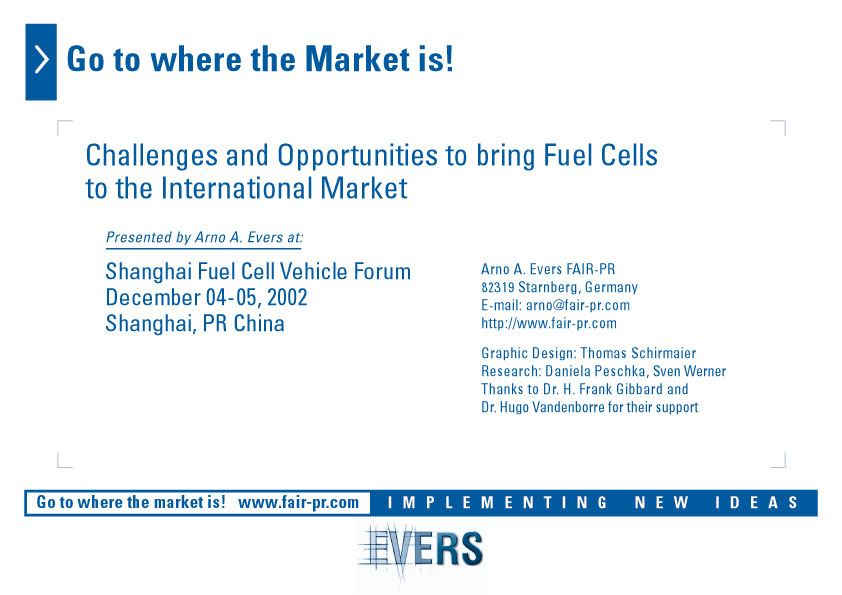 Go to where the Market is!

Challenges and Opportunities to bring Fuel Cells to the International Market

Presented by Arno A. Evers at:

Shanghai Fuel Cell Vehicle Forum
December 04-05, 2002
Shanghai, PR China

Arno A. Evers FAIR-PR
82319 Starnberg, Germany
E-mail: arno@fair-pr.com
http://www.fair-pr.com

Graphic Design: Thomas Schirmaier
Research: Daniela Peschka, Sven Werner
Thanks to Dr. H. Frank Gibbard and Dr. Hugo Vandenborre for their support

Go to where the market is! www.fair-pr.com IMPLEMENTING NEW IDEAS

EVERS